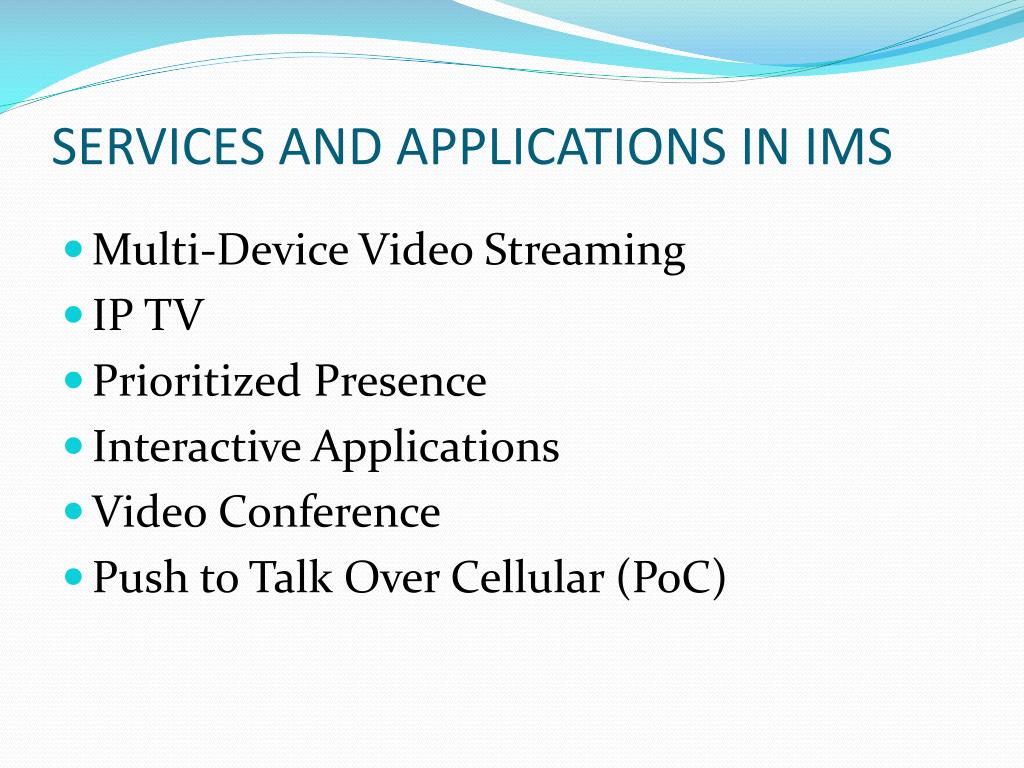 SERVICES AND APPLICATIONS IN IMS

- Multi-Device Video Streaming
- IP TV
- Prioritized Presence
- Interactive Applications
- Video Conference
- Push to Talk Over Cellular (PoC)